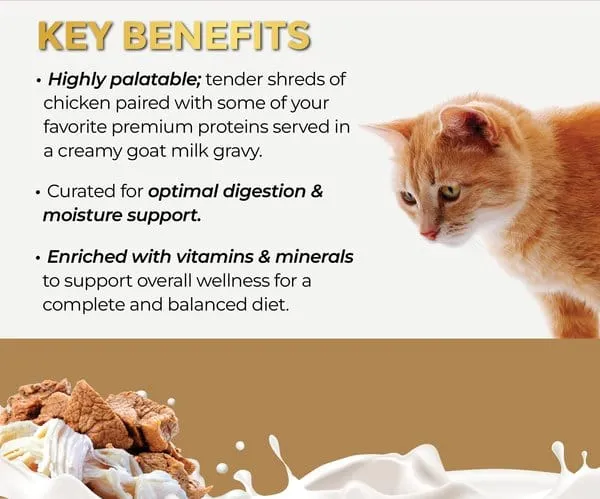 KEY BENEFITS

• Highly palatable; tender shreds of chicken paired with some of your favorite premium proteins served in a creamy goat milk gravy.

• Curated for optimal digestion & moisture support.

• Enriched with vitamins & minerals to support overall wellness for a complete and balanced diet.